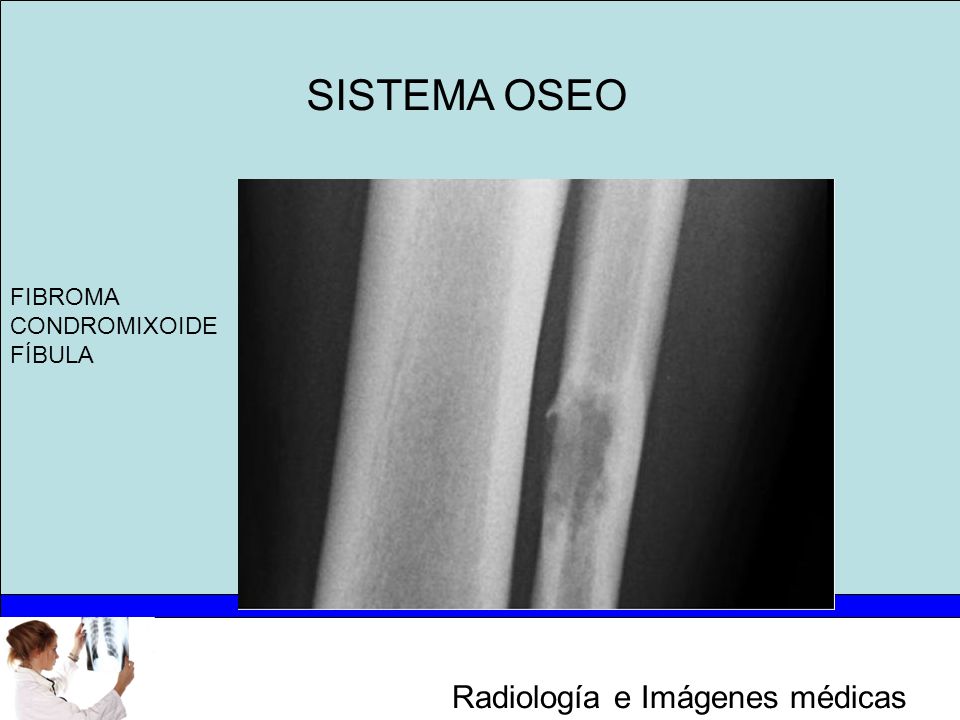 SISTEMA OSEO

FIBROMA CONDROMIXOIDE FÍBULA

Radiología e Imágenes médicas